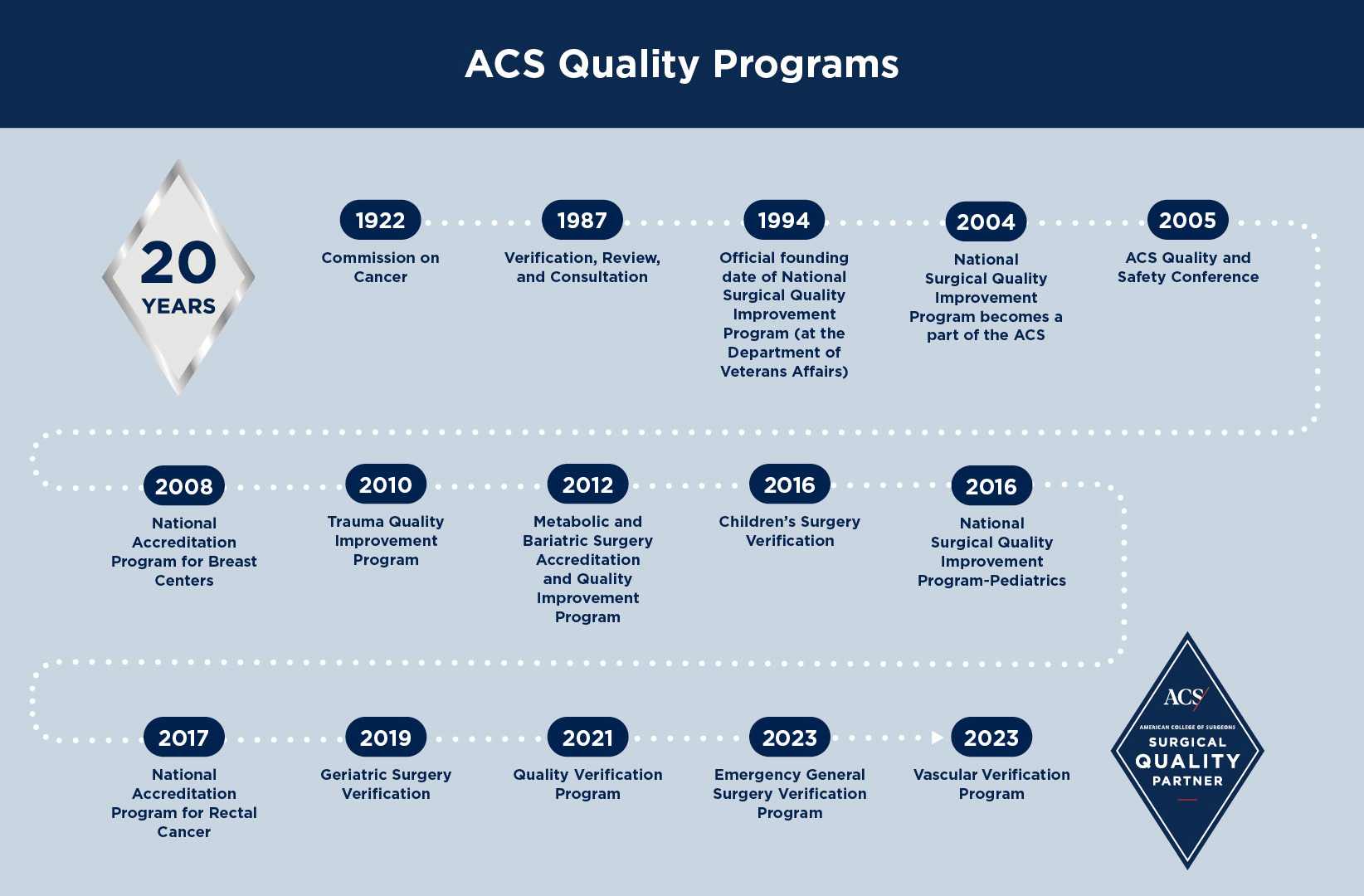 ACS Quality Programs

20 YEARS

1922
Commission on Cancer

1987
Verification, Review, and Consultation

1994
Official founding date of National Surgical Quality Improvement Program (at the Department of Veterans Affairs)

2004
National Surgical Quality Improvement Program becomes a part of the ACS

2005
ACS Quality and Safety Conference

2008
National Accreditation Program for Breast Centers

2010
Trauma Quality Improvement Program

2012
Metabolic and Bariatric Surgery Accreditation and Quality Improvement Program

2016
Children's Surgery Verification

2016
National Surgical Quality Improvement Program-Pediatrics

2017
National Accreditation Program for Rectal Cancer

2019
Geriatric Surgery Verification

2021
Quality Verification Program

2023
Emergency General Surgery Verification Program

2023
Vascular Verification Program

ACS
AMERICAN COLLEGE OF SURGEONS
SURGICAL
QUALITY
PARTNER